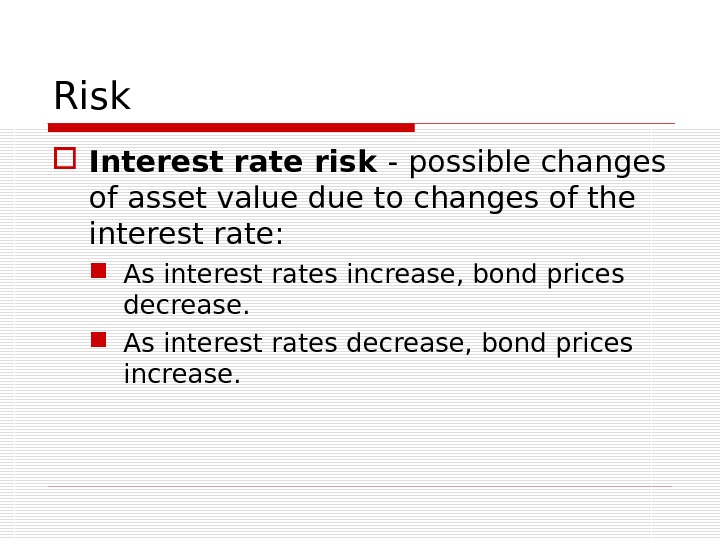 Risk

Interest rate risk - possible changes of asset value due to changes of the interest rate:

As interest rates increase, bond prices decrease.

As interest rates decrease, bond prices increase.